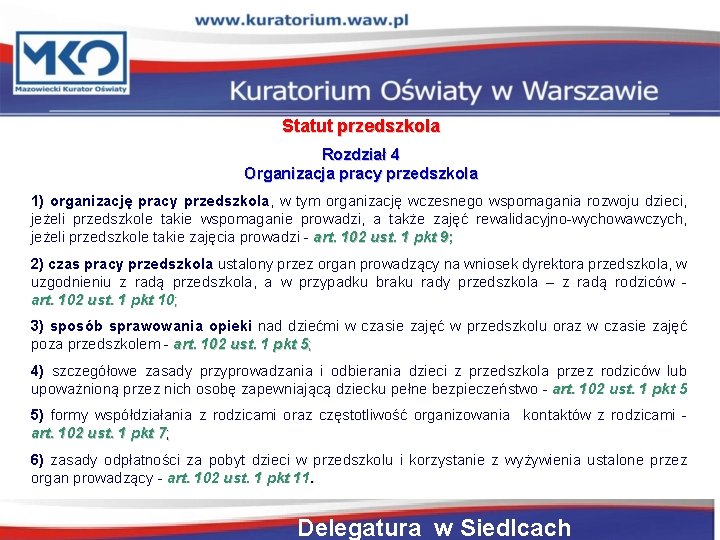 www.kuratorium.waw.pl

MKO
Mazowiecki Kurator Oświaty

Kuratorium Oświaty w Warszawie

Statut przedszkola

Rozdział 4
Organizacja pracy przedszkola

1) organizację pracy przedszkola, w tym organizację wczesnego wspomagania rozwoju dzieci, jeżeli przedszkole takie wspomaganie prowadzi, a także zajęć rewalidacyjno-wychowawczych, jeżeli przedszkole takie zajęcia prowadzi - art. 102 ust. 1 pkt 9;

2) czas pracy przedszkola ustalony przez organ prowadzący na wniosek dyrektora przedszkola, w uzgodnieniu z radą przedszkola, a w przypadku braku rady przedszkola – z radą rodziców - art. 102 ust. 1 pkt 10;

3) sposób sprawowania opieki nad dziećmi w czasie zajęć w przedszkolu oraz w czasie zajęć poza przedszkolem - art. 102 ust. 1 pkt 5;

4) szczegółowe zasady przyprowadzania i odbierania dzieci z przedszkola przez rodziców lub upoważnioną przez nich osobę zapewniającą dziecku pełne bezpieczeństwo - art. 102 ust. 1 pkt 5

5) formy współdziałania z rodzicami oraz częstotliwość organizowania kontaktów z rodzicami - art. 102 ust. 1 pkt 7;

6) zasady odpłatności za pobyt dzieci w przedszkolu i korzystanie z wyżywienia ustalone przez organ prowadzący - art. 102 ust. 1 pkt 11.

Delegatura w Siedlcach